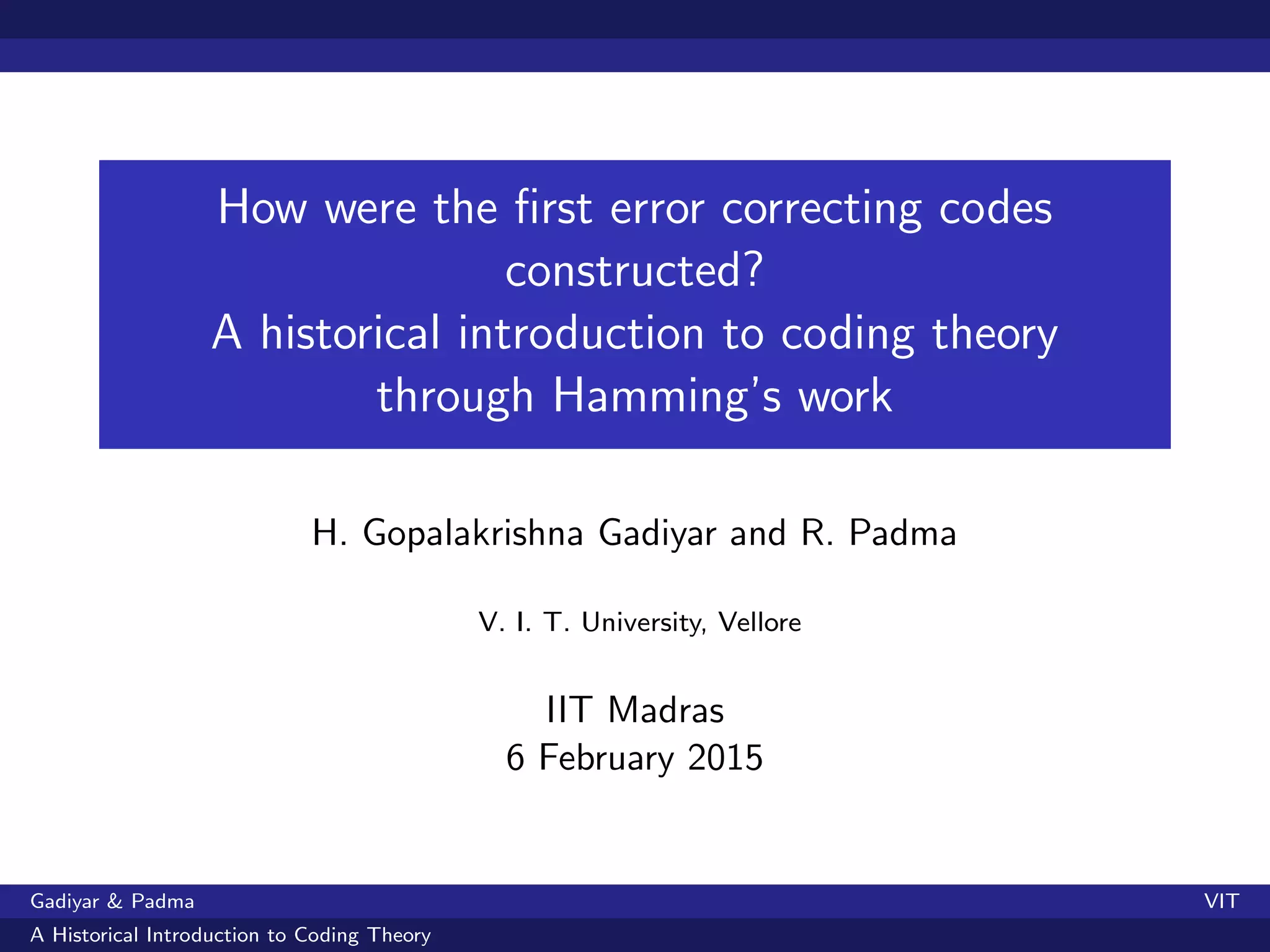 How were the first error correcting codes constructed?
A historical introduction to coding theory through Hamming's work

H. Gopalakrishna Gadiyar and R. Padma

V. I. T. University, Vellore

IIT Madras
6 February 2015

Gadiyar & Padma VIT
A Historical Introduction to Coding Theory